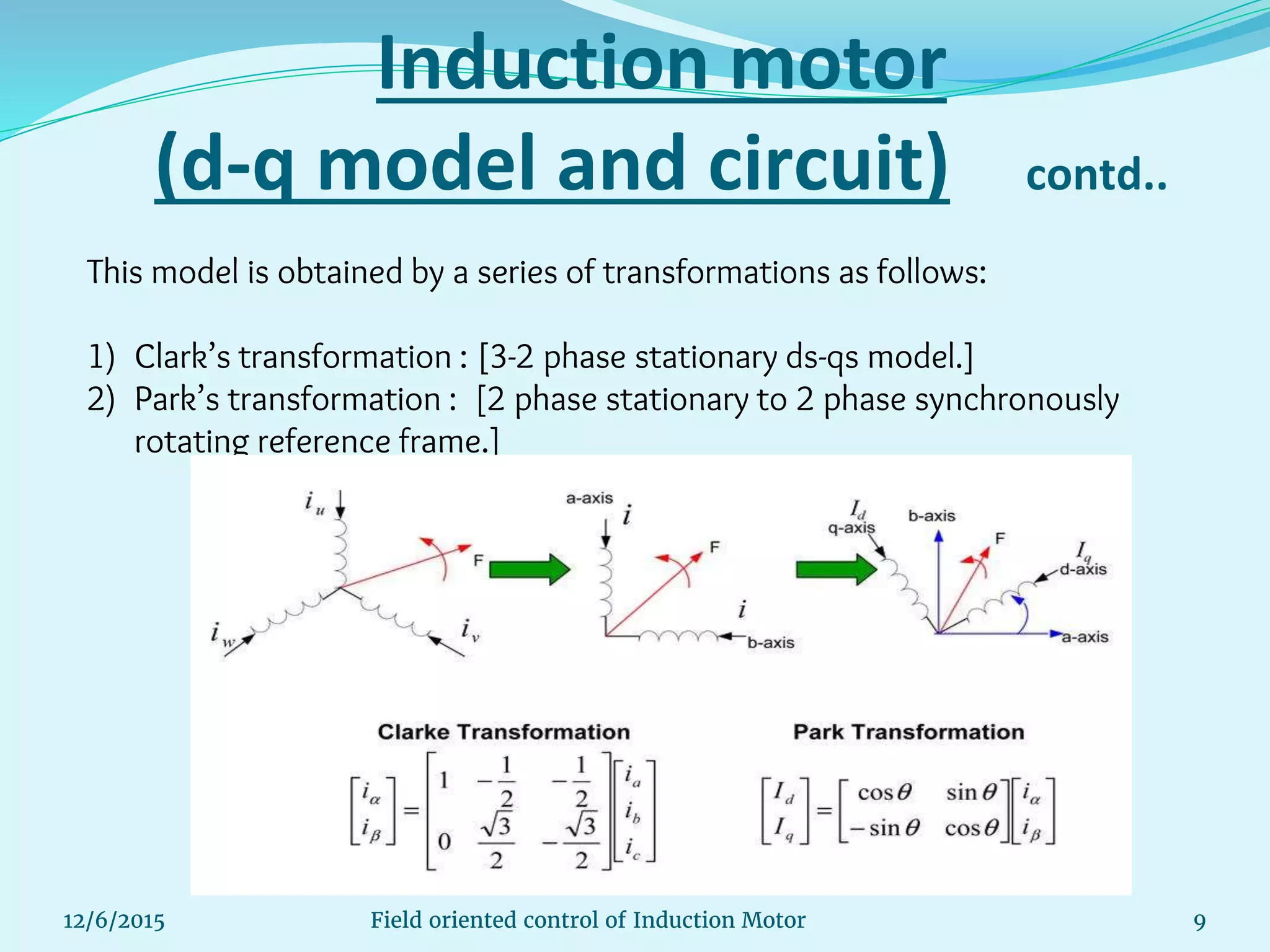 Induction motor
(d-q model and circuit) contd..

This model is obtained by a series of transformations as follows:

1) Clark's transformation : [3-2 phase stationary ds-qs model.]
2) Park's transformation : [2 phase stationary to 2 phase synchronously rotating reference frame.]

$i_u$
F
$i_w$
$i_v$
a-axis
$i$
F
$i$
b-axis
$I_d$
q-axis
b-axis
F
$I_q$
d-axis
a-axis

Clarke Transformation

$\begin{bmatrix} i_\alpha \\ i_\beta \end{bmatrix} = \begin{bmatrix} 1 & -\frac{1}{2} & -\frac{1}{2} \\ 0 & \frac{\sqrt{3}}{2} & -\frac{\sqrt{3}}{2} \end{bmatrix} \begin{bmatrix} i_a \\ i_b \\ i_c \end{bmatrix}$

Park Transformation

$\begin{bmatrix} I_d \\ I_q \end{bmatrix} = \begin{bmatrix} \cos\theta & \sin\theta \\ -\sin\theta & \cos\theta \end{bmatrix} \begin{bmatrix} i_\alpha \\ i_\beta \end{bmatrix}$

12/6/2015 Field oriented control of Induction Motor 9